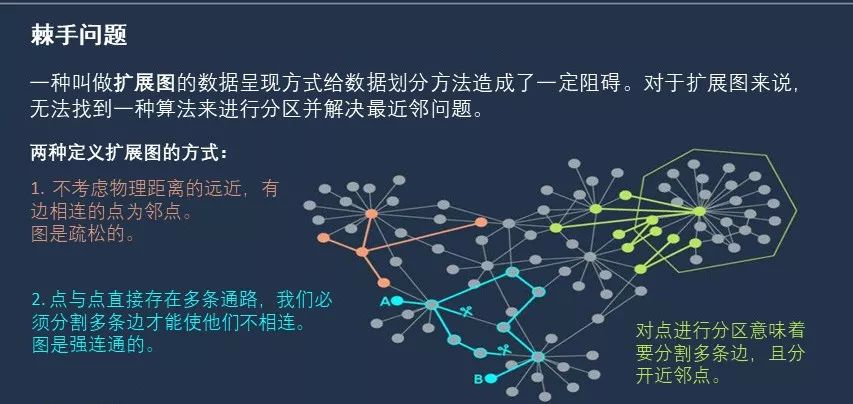 棘手问题

一种叫做扩展图的数据呈现方式给数据划分方法造成了一定阻碍。对于扩展图来说，无法找到一种算法来进行分区并解决最近邻问题。

两种定义扩展图的方式：

1. 不考虑物理距离的远近，有边相连的点为邻点。
图是疏松的。

2. 点与点直接存在多条通路，我们必须分割多条边才能使他们不相连。
图是强连通的。

A

B

对点进行分区意味着要分割多条边，且分开近邻点。